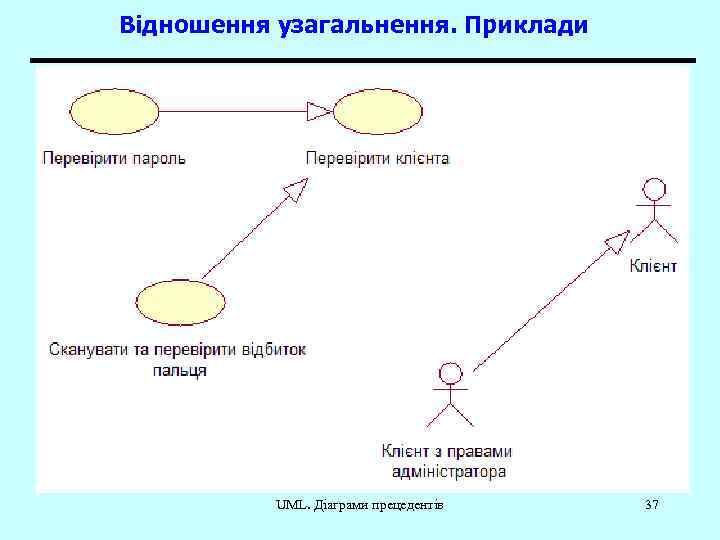 Відношення узагальнення. Приклади

Перевірити пароль

Перевірити клієнта

Клієнт

Сканувати та перевірити відбиток пальця

Клієнт з правами адміністратора

UML. Діаграми прецедентів

37